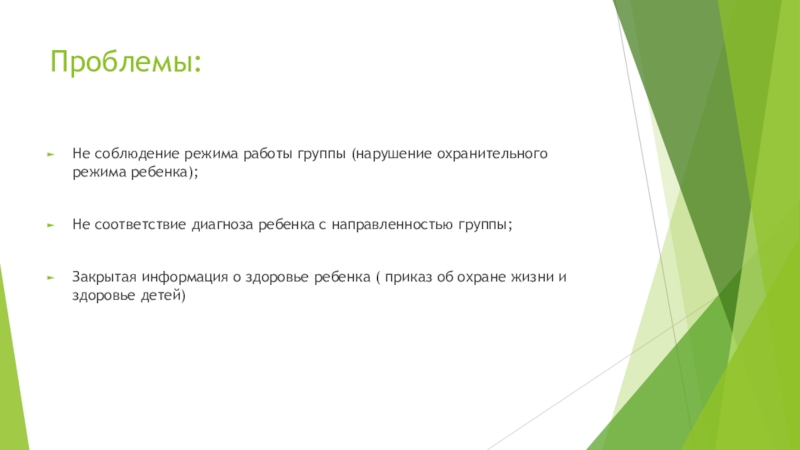 Проблемы:

Не соблюдение режима работы группы (нарушение охранительного режима ребенка);

Не соответствие диагноза ребенка с направленностью группы;

Закрытая информация о здоровье ребенка ( приказ об охране жизни и здоровье детей)